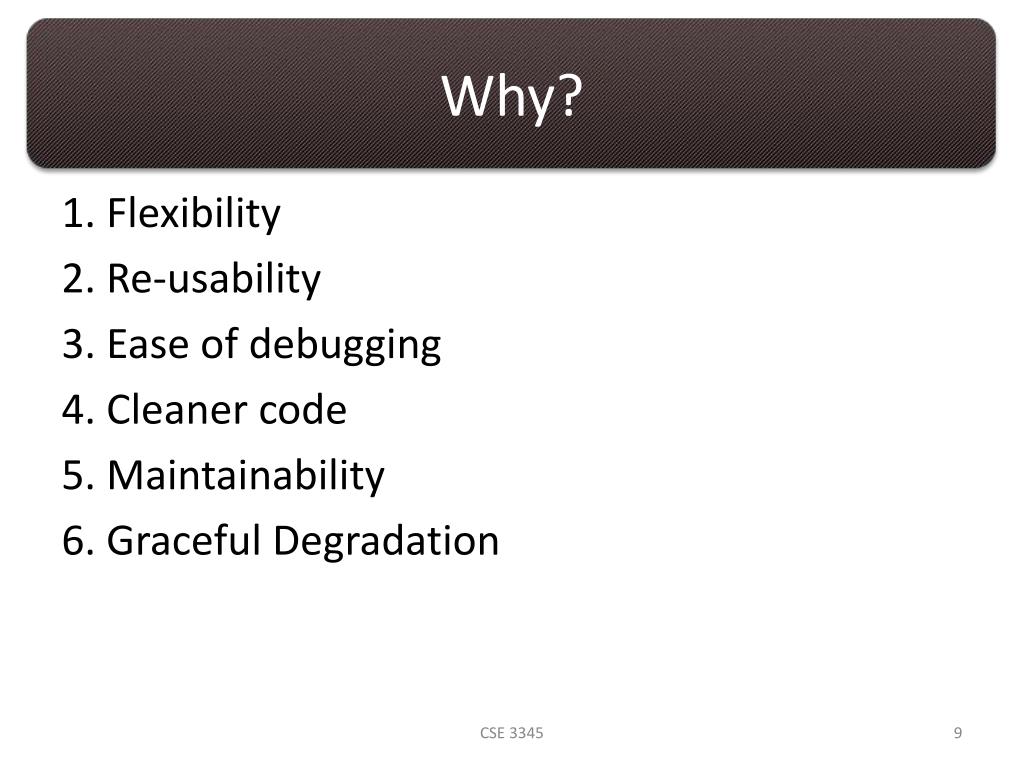 Why?

1. Flexibility
2. Re-usability
3. Ease of debugging
4. Cleaner code
5. Maintainability
6. Graceful Degradation

CSE 3345

9